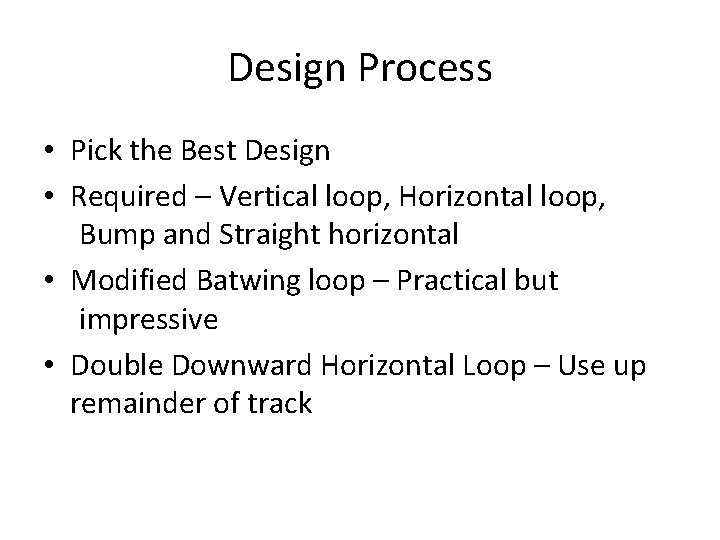 Design Process

• Pick the Best Design
• Required – Vertical loop, Horizontal loop, Bump and Straight horizontal
• Modified Batwing loop – Practical but impressive
• Double Downward Horizontal Loop – Use up remainder of track